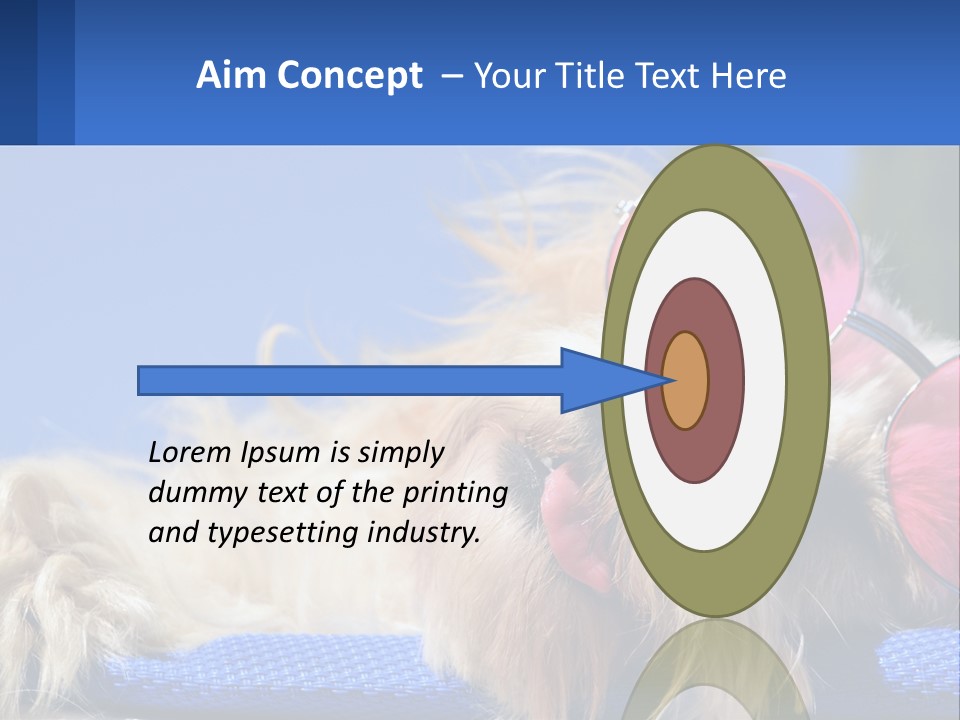 Aim Concept – Your Title Text Here

Lorem Ipsum is simply dummy text of the printing and typesetting industry.